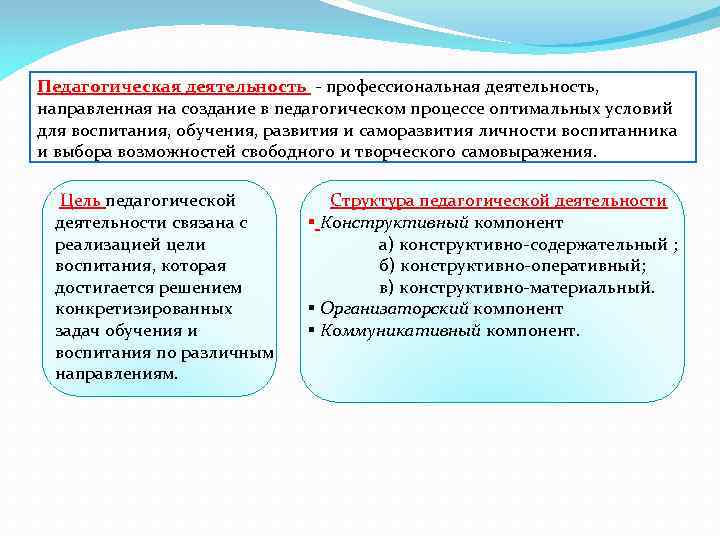 Педагогическая деятельность - профессиональная деятельность, направленная на создание в педагогическом процессе оптимальных условий для воспитания, обучения, развития и саморазвития личности воспитанника и выбора возможностей свободного и творческого самовыражения.

Цель педагогической деятельности связана с реализацией цели воспитания, которая достигается решением конкретизированных задач обучения и воспитания по различным направлениям.

Структура педагогической деятельности

▪ Конструктивный компонент

а) конструктивно-содержательный ;

б) конструктивно-оперативный;

в) конструктивно-материальный.

▪ Организаторский компонент

▪ Коммуникативный компонент.